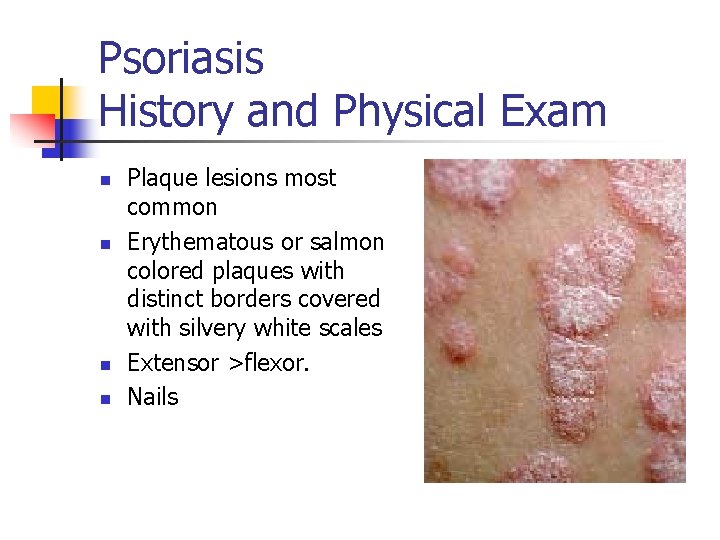 Psoriasis
History and Physical Exam

- Plaque lesions most common
- Erythematous or salmon colored plaques with distinct borders covered with silvery white scales
- Extensor >flexor.
- Nails